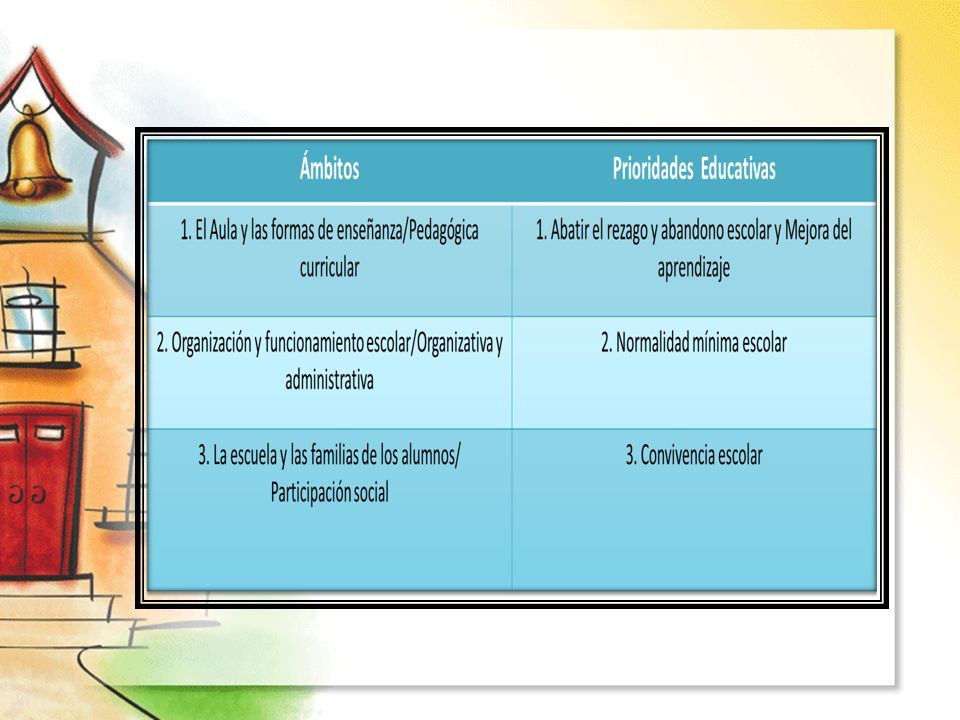 | Ámbitos | Prioridades Educativas |
|---|---|
| 1. El Aula y las formas de enseñanza/Pedagógica curricular | 1. Abatir el rezago y abandono escolar y Mejora del aprendizaje |
| 2. Organización y funcionamiento escolar/Organizativa y administrativa | 2. Normalidad mínima escolar |
| 3. La escuela y las familias de los alumnos/ Participación social | 3. Convivencia escolar |